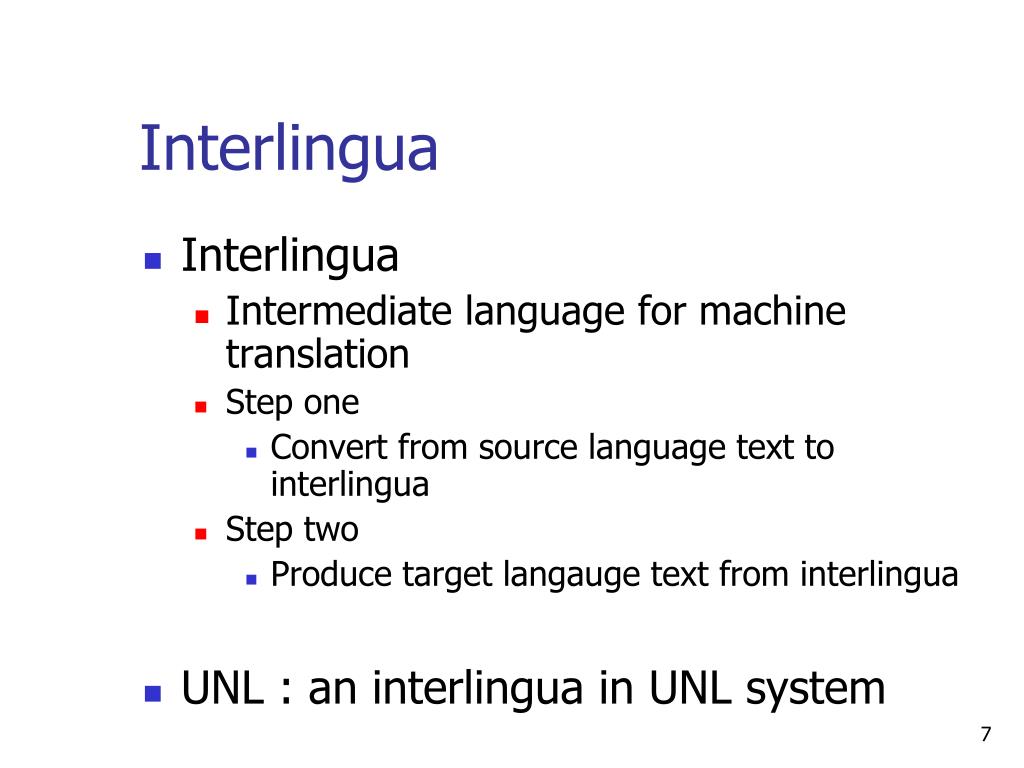 Interlingua

- Interlingua
  - Intermediate language for machine translation
  - Step one
    - Convert from source language text to interlingua
  - Step two
    - Produce target langauge text from interlingua

- UNL : an interlingua in UNL system

7